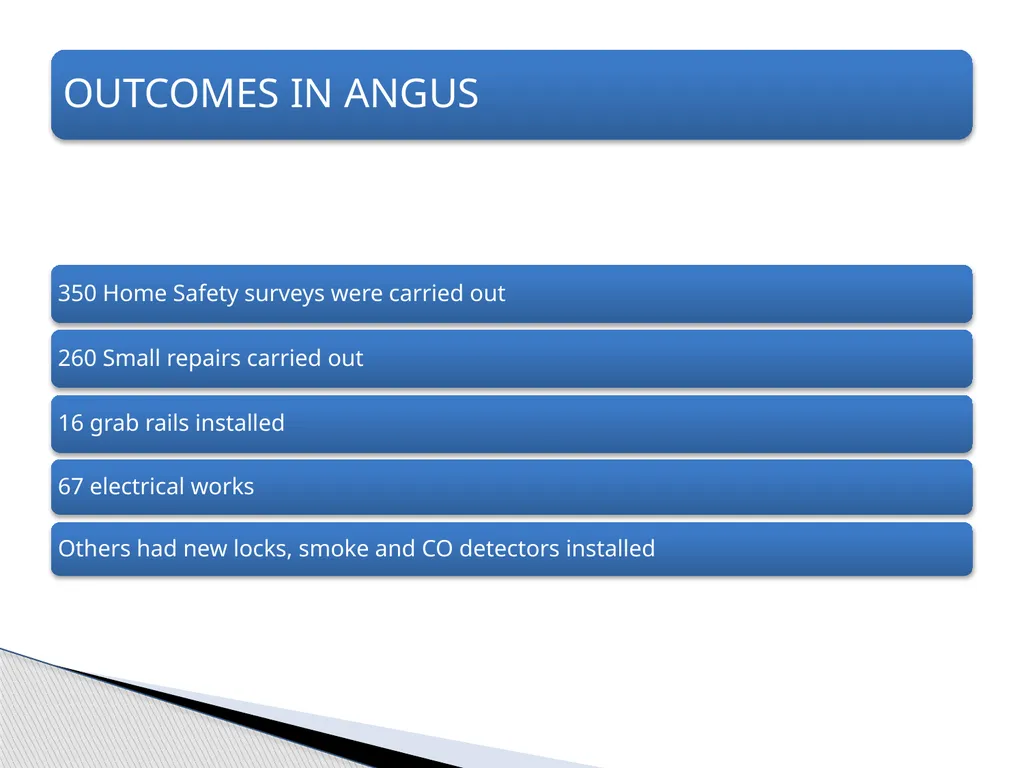 OUTCOMES IN ANGUS

350 Home Safety surveys were carried out

260 Small repairs carried out

16 grab rails installed

67 electrical works

Others had new locks, smoke and CO detectors installed